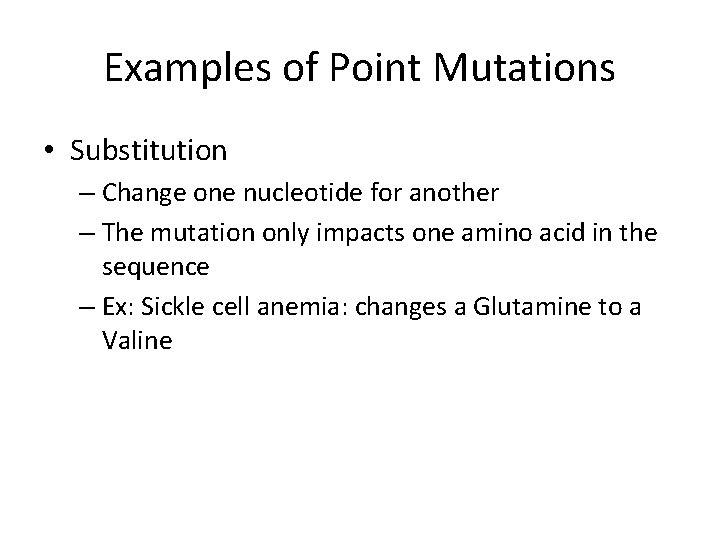 Examples of Point Mutations

• Substitution
– Change one nucleotide for another
– The mutation only impacts one amino acid in the sequence
– Ex: Sickle cell anemia: changes a Glutamine to a Valine